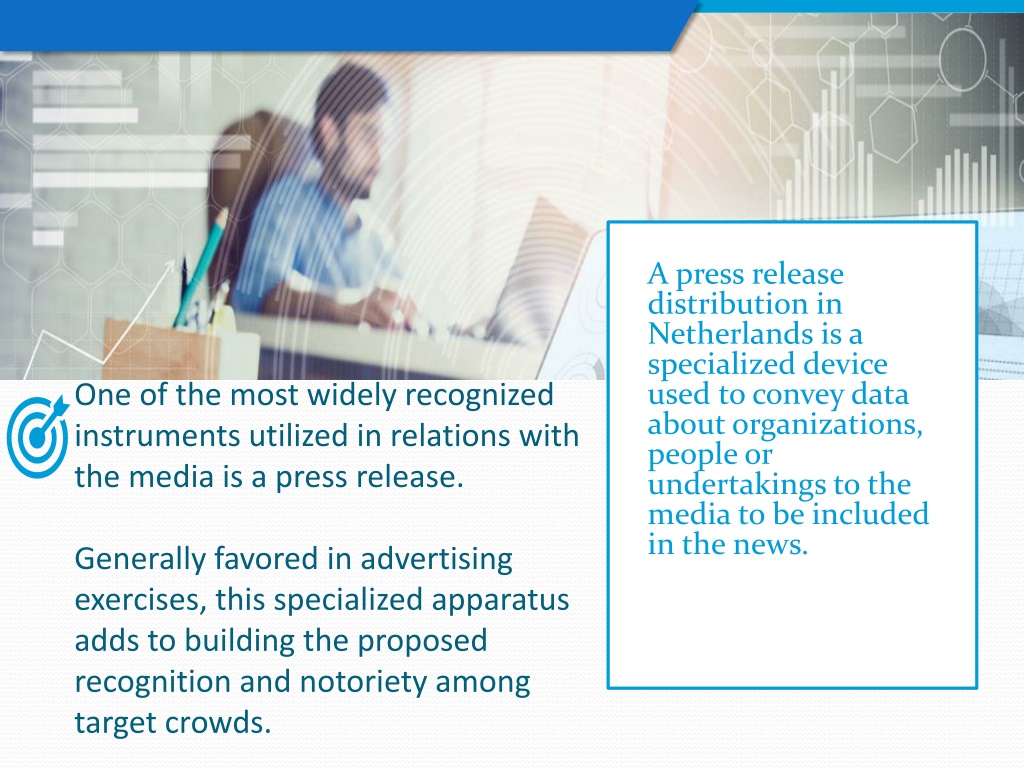 One of the most widely recognized instruments utilized in relations with the media is a press release.

Generally favored in advertising exercises, this specialized apparatus adds to building the proposed recognition and notoriety among target crowds.

A press release distribution in Netherlands is a specialized device used to convey data about organizations, people or undertakings to the media to be included in the news.